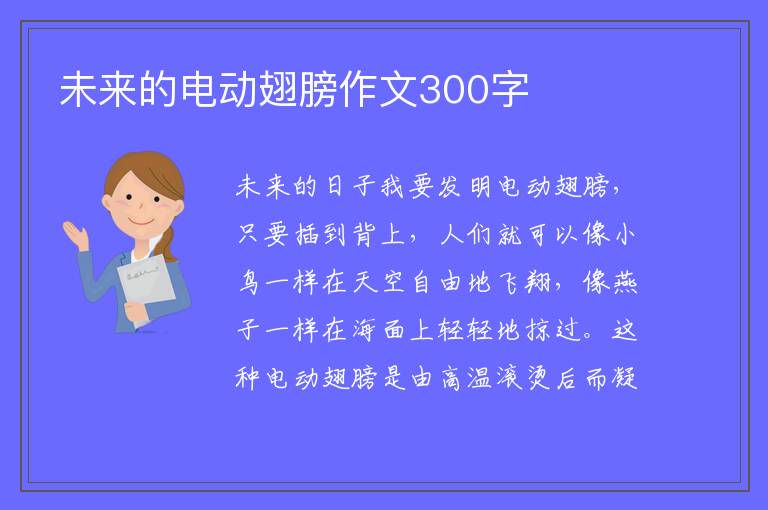 未来的电动翅膀作文300字

未来的日子我要发明电动翅膀，只要插到背上，人们就可以像小鸟一样在天空自由地飞翔，像燕子一样在海面上轻轻地掠过。这种电动翅膀是由高温滚烫后而凝